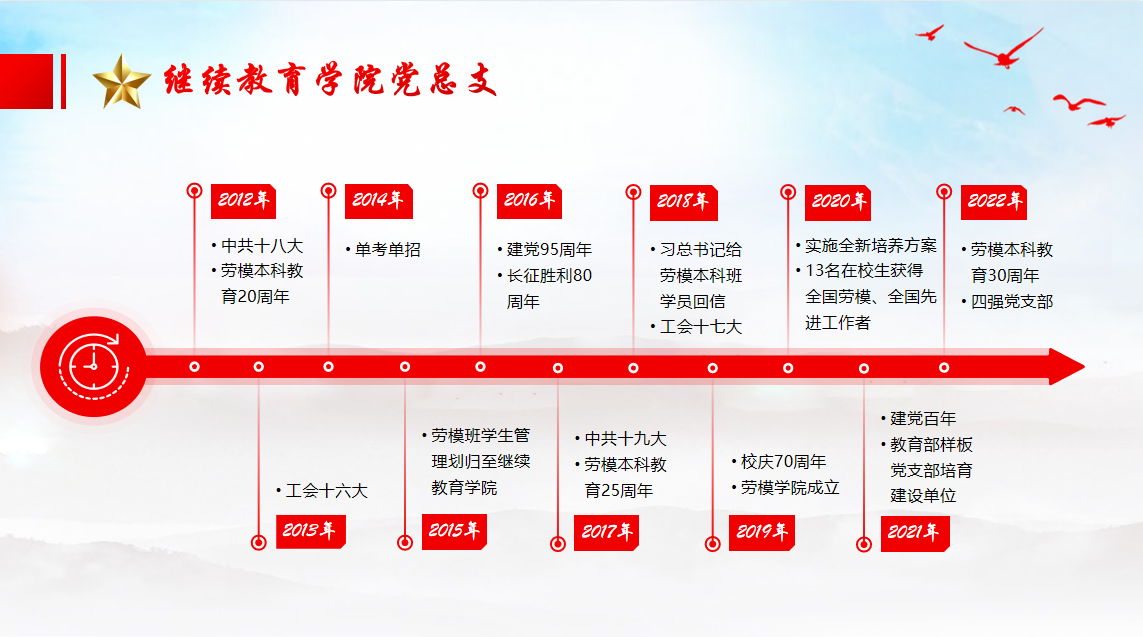 继续教育学院党总支

2012年
• 中共十八大
• 劳模本科教育20周年

2014年
• 单考单招

2016年
• 建党95周年
• 长征胜利80周年

2018年
• 习总书记给劳模本科班学员回信
• 工会十七大

2020年
• 实施全新培养方案
• 13名在校生获得全国劳模、全国先进工作者

2022年
• 劳模本科教育30周年
• 四强党支部

• 工会十六大
2013年

• 劳模班学生管理划归至继续教育学院
2015年

• 中共十九大
• 劳模本科教育25周年
2017年

• 校庆70周年
• 劳模学院成立
2019年

• 建党百年
• 教育部样板党支部培育建设单位
2021年